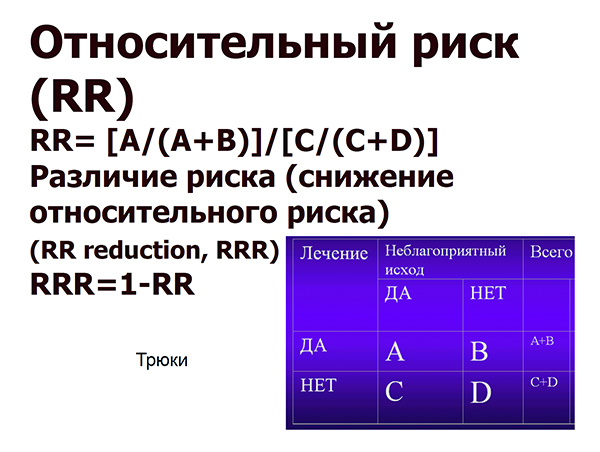 Относительный риск (RR)

RR= [A/(A+B)]/[C/(C+D)]

Различие риска (снижение относительного риска)

(RR reduction, RRR)

RRR=1-RR

Трюки

| Лечение | Неблагоприятный исход | | Всего |
|---|---|---|---|
| | ДА | НЕТ | |
| ДА | A | B | A+B |
| НЕТ | C | D | C+D |